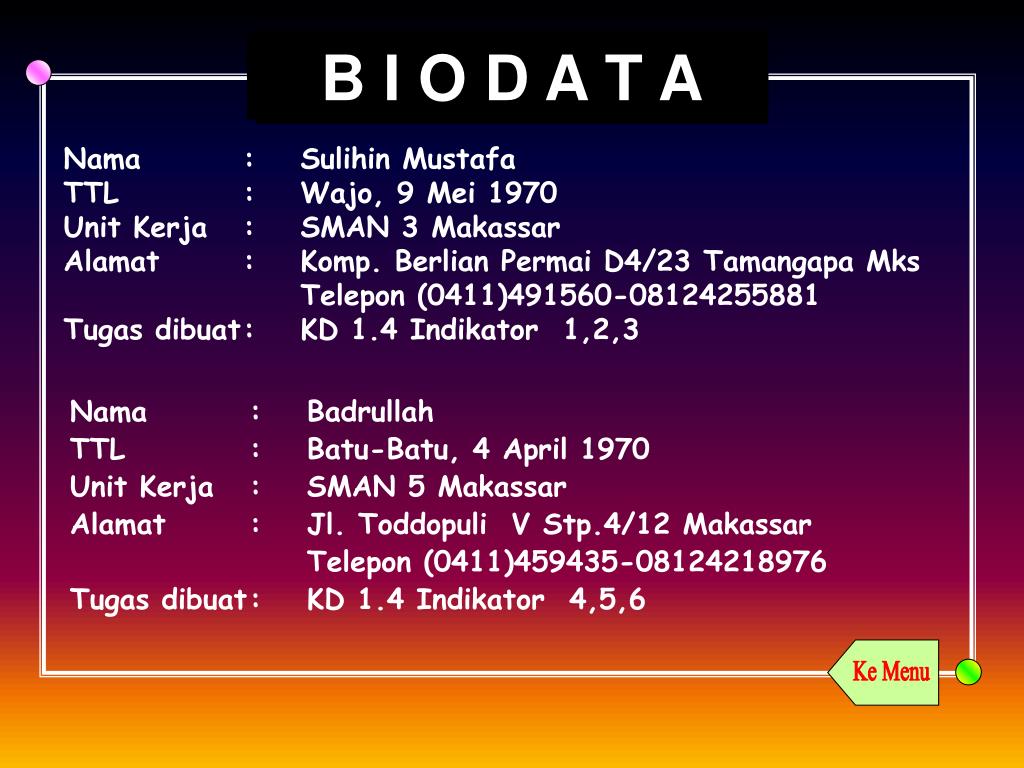 B I O D A T A

Nama : Sulihin Mustafa
TTL : Wajo, 9 Mei 1970
Unit Kerja : SMAN 3 Makassar
Alamat : Komp. Berlian Permai D4/23 Tamangapa Mks
Telepon (0411)491560-08124255881
Tugas dibuat: KD 1.4 Indikator 1,2,3

Nama : Badrullah
TTL : Batu-Batu, 4 April 1970
Unit Kerja : SMAN 5 Makassar
Alamat : Jl. Toddopuli V Stp.4/12 Makassar
Telepon (0411)459435-08124218976
Tugas dibuat: KD 1.4 Indikator 4,5,6

Ke Menu